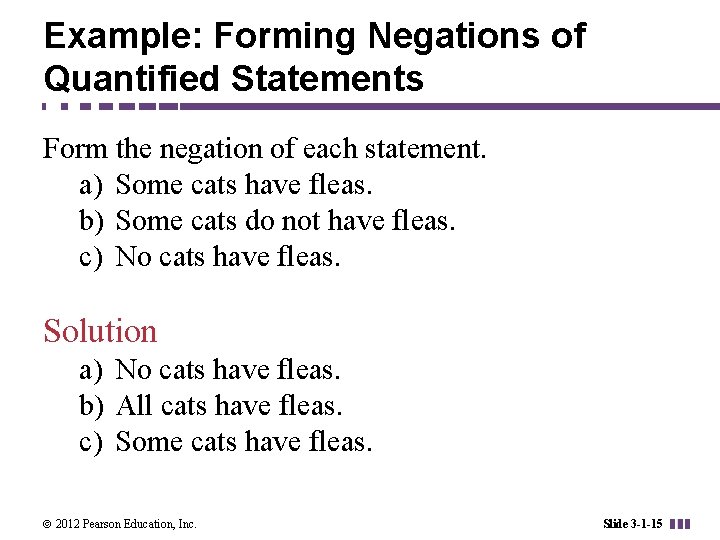 Example: Forming Negations of Quantified Statements

Form the negation of each statement.
a) Some cats have fleas.
b) Some cats do not have fleas.
c) No cats have fleas.

Solution
a) No cats have fleas.
b) All cats have fleas.
c) Some cats have fleas.

© 2012 Pearson Education, Inc.

Slide 3-1-15